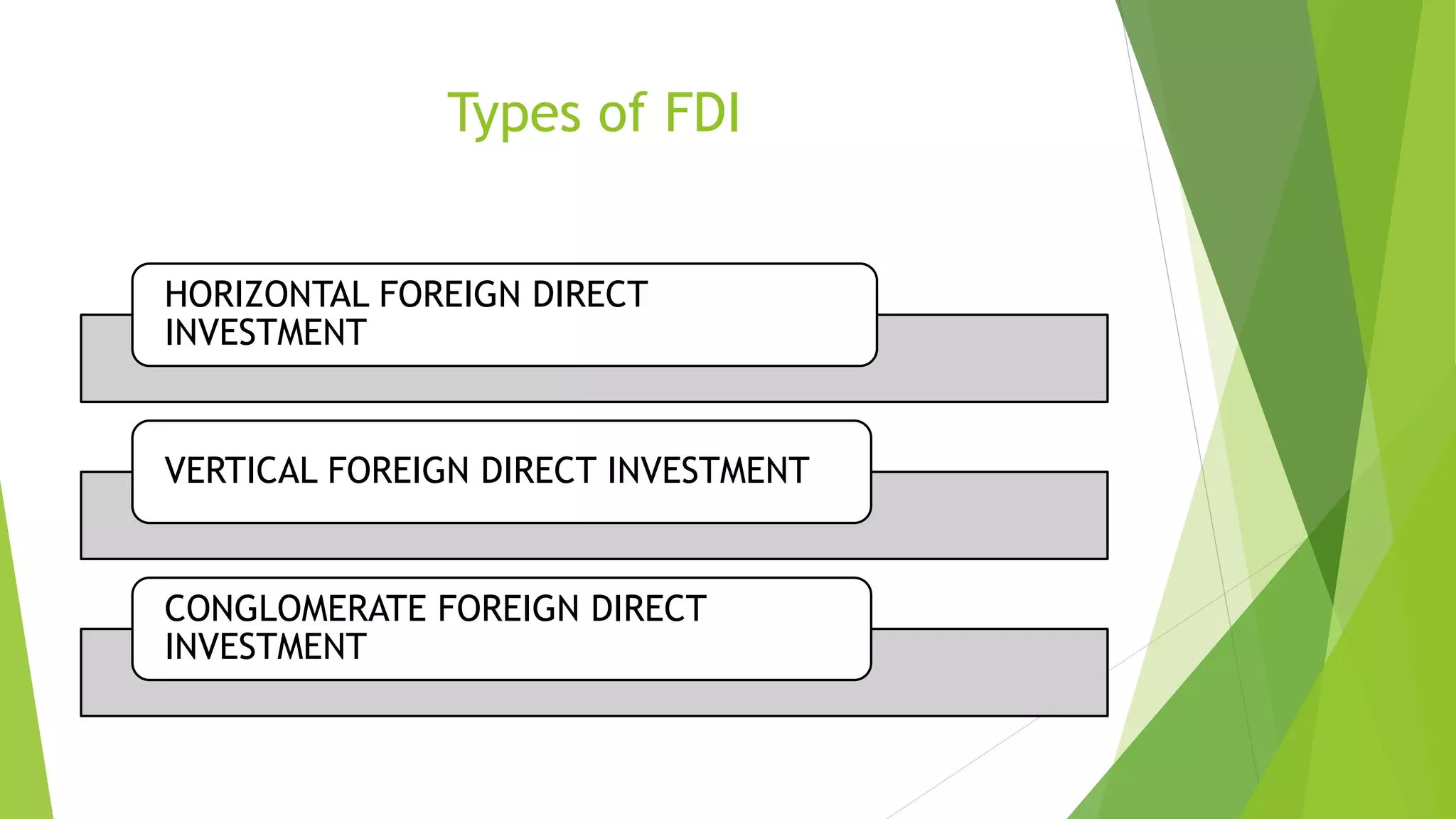 Types of FDI

HORIZONTAL FOREIGN DIRECT INVESTMENT

VERTICAL FOREIGN DIRECT INVESTMENT

CONGLOMERATE FOREIGN DIRECT INVESTMENT